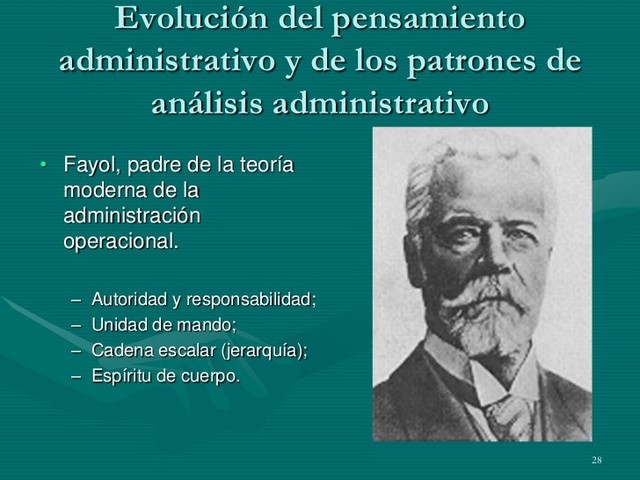 Evolución del pensamiento administrativo y de los patrones de análisis administrativo

• Fayol, padre de la teoría moderna de la administración operacional.

– Autoridad y responsabilidad;
– Unidad de mando;
– Cadena escalar (jerarquía);
– Espíritu de cuerpo.

28